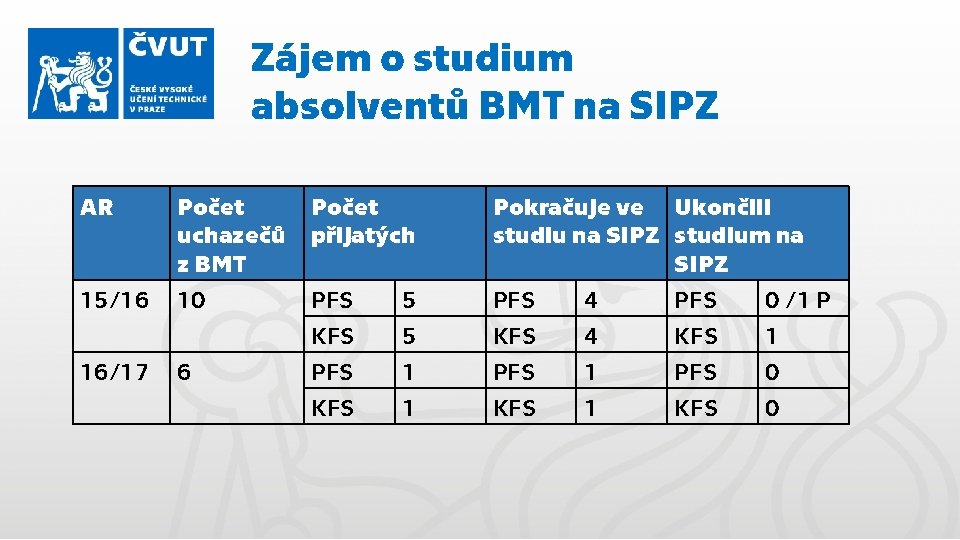 ČVUT
ČESKÉ VYSOKÉ UČENÍ TECHNICKÉ V PRAZE

Zájem o studium absolventů BMT na SIPZ

| AR | Počet uchazečů z BMT | Počet přijatých | | Pokračuje ve studiu na SIPZ | | Ukončili studium na SIPZ | |
|---|---|---|---|---|---|---|---|
| 15/16 | 10 | PFS | 5 | PFS | 4 | PFS | 0 /1 P |
| | | KFS | 5 | KFS | 4 | KFS | 1 |
| 16/17 | 6 | PFS | 1 | PFS | 1 | PFS | 0 |
| | | KFS | 1 | KFS | 1 | KFS | 0 |